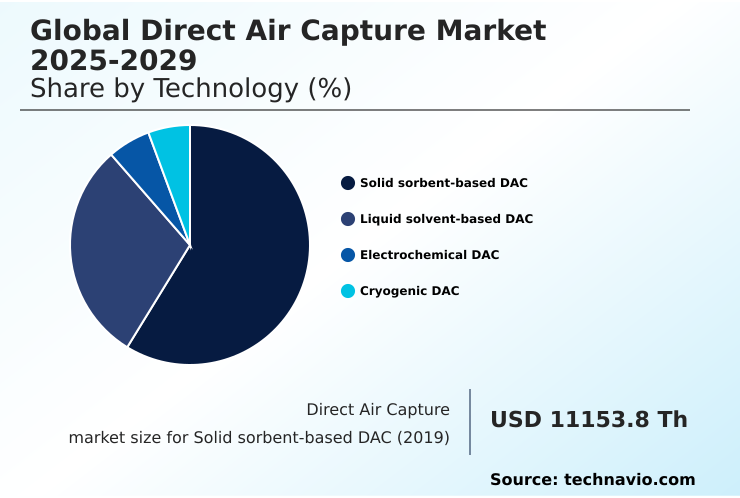 Global Direct Air Capture Market 2025-2029
Share by Technology (%)

Solid sorbent-based DAC
Liquid solvent-based DAC
Electrochemical DAC
Cryogenic DAC

Direct Air Capture
market size for Solid sorbent-based DAC (2019)

USD 11153.8 Th

Source: technavio.com